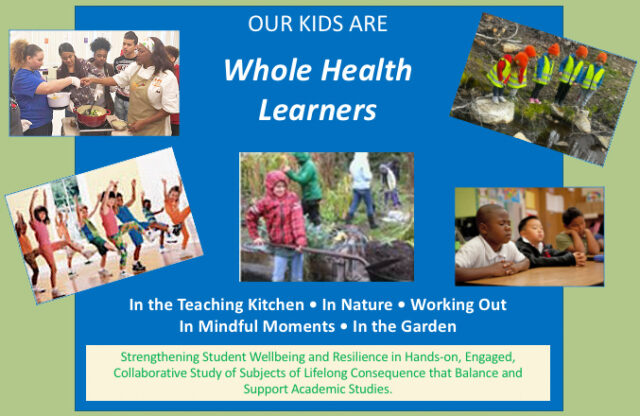 OUR KIDS ARE

Whole Health Learners

In the Teaching Kitchen • In Nature • Working Out
In Mindful Moments • In the Garden

Strengthening Student Wellbeing and Resilience in Hands-on, Engaged, Collaborative Study of Subjects of Lifelong Consequence that Balance and Support Academic Studies.